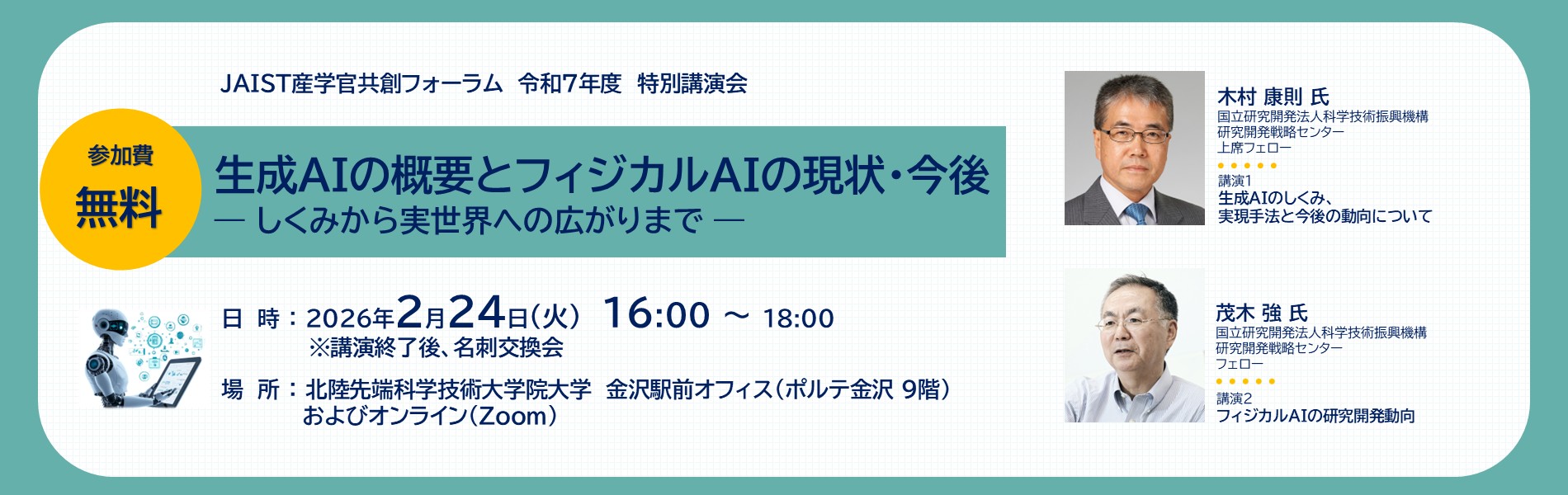 JAIST産学官共創フォーラム 令和7年度 特別講演会

参加費
無料

生成AIの概要とフィジカルAIの現状・今後
— しくみから実世界への広がりまで —

日 時：2026年2月24日(火) 16:00 ～ 18:00
※講演終了後、名刺交換会

場 所：北陸先端科学技術大学院大学 金沢駅前オフィス(ポルテ金沢 9階)
およびオンライン(Zoom)

木村 康則 氏
国立研究開発法人科学技術振興機構
研究開発戦略センター
上席フェロー
講演1
生成AIのしくみ、
実現手法と今後の動向について

茂木 強 氏
国立研究開発法人科学技術振興機構
研究開発戦略センター
フェロー
講演2
フィジカルAIの研究開発動向